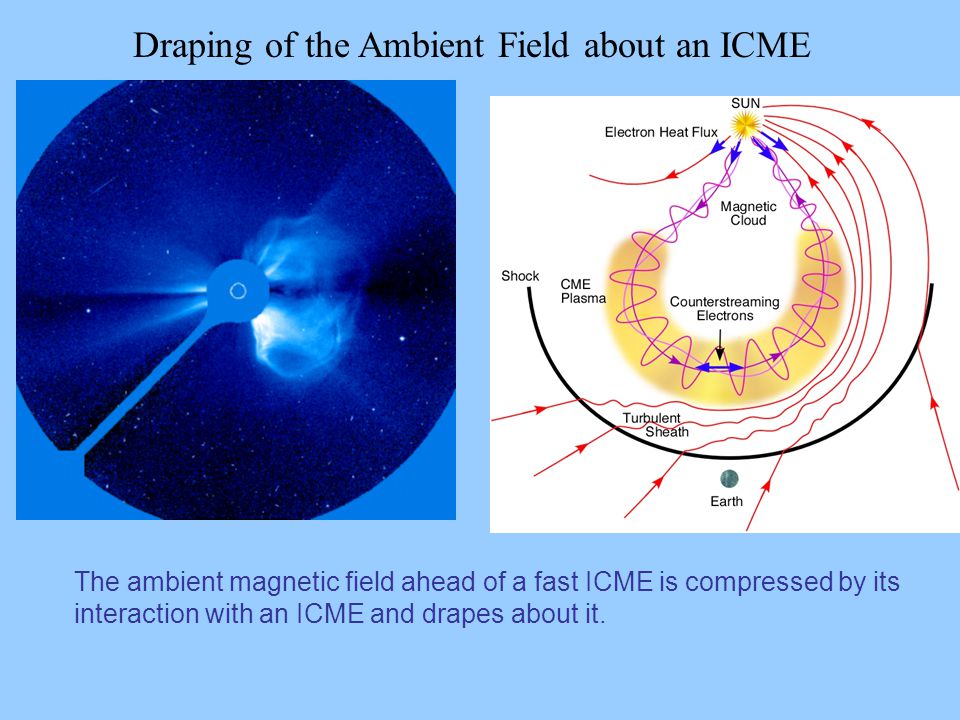 Draping of the Ambient Field about an ICME

SUN
Electron Heat Flux
Magnetic Cloud
Shock
CME Plasma
Counterstreaming Electrons
Turbulent Sheath
Earth

The ambient magnetic field ahead of a fast ICME is compressed by its interaction with an ICME and drapes about it.